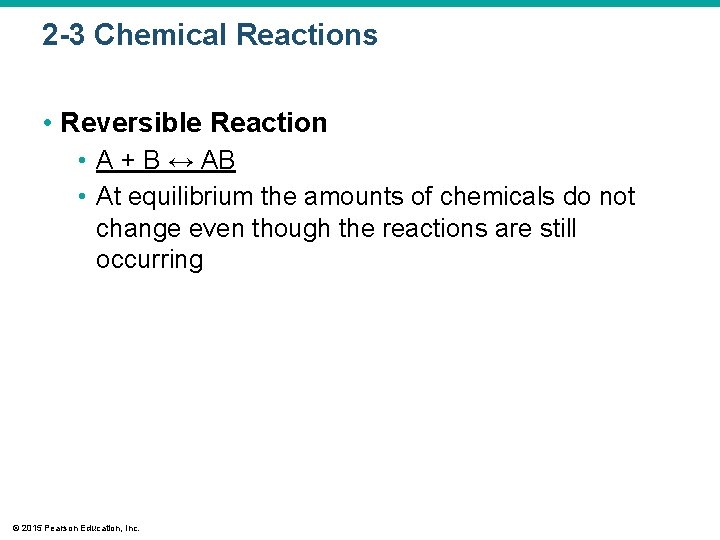 2-3 Chemical Reactions

• Reversible Reaction
  • $A + B \leftrightarrow AB$
  • At equilibrium the amounts of chemicals do not change even though the reactions are still occurring

© 2015 Pearson Education, Inc.